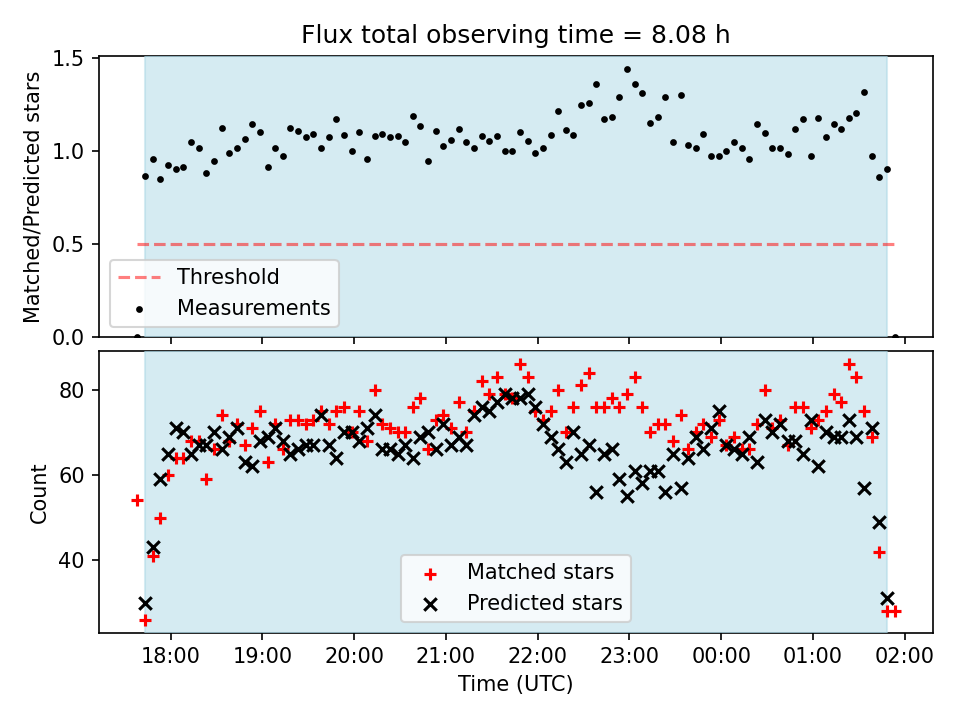 Flux total observing time = 8.08 h

Matched/Predicted stars

1.5
1.0
0.5
0.0

Threshold
Measurements

Count

80
60
40

Matched stars
Predicted stars

18:00 19:00 20:00 21:00 22:00 23:00 00:00 01:00 02:00

Time (UTC)